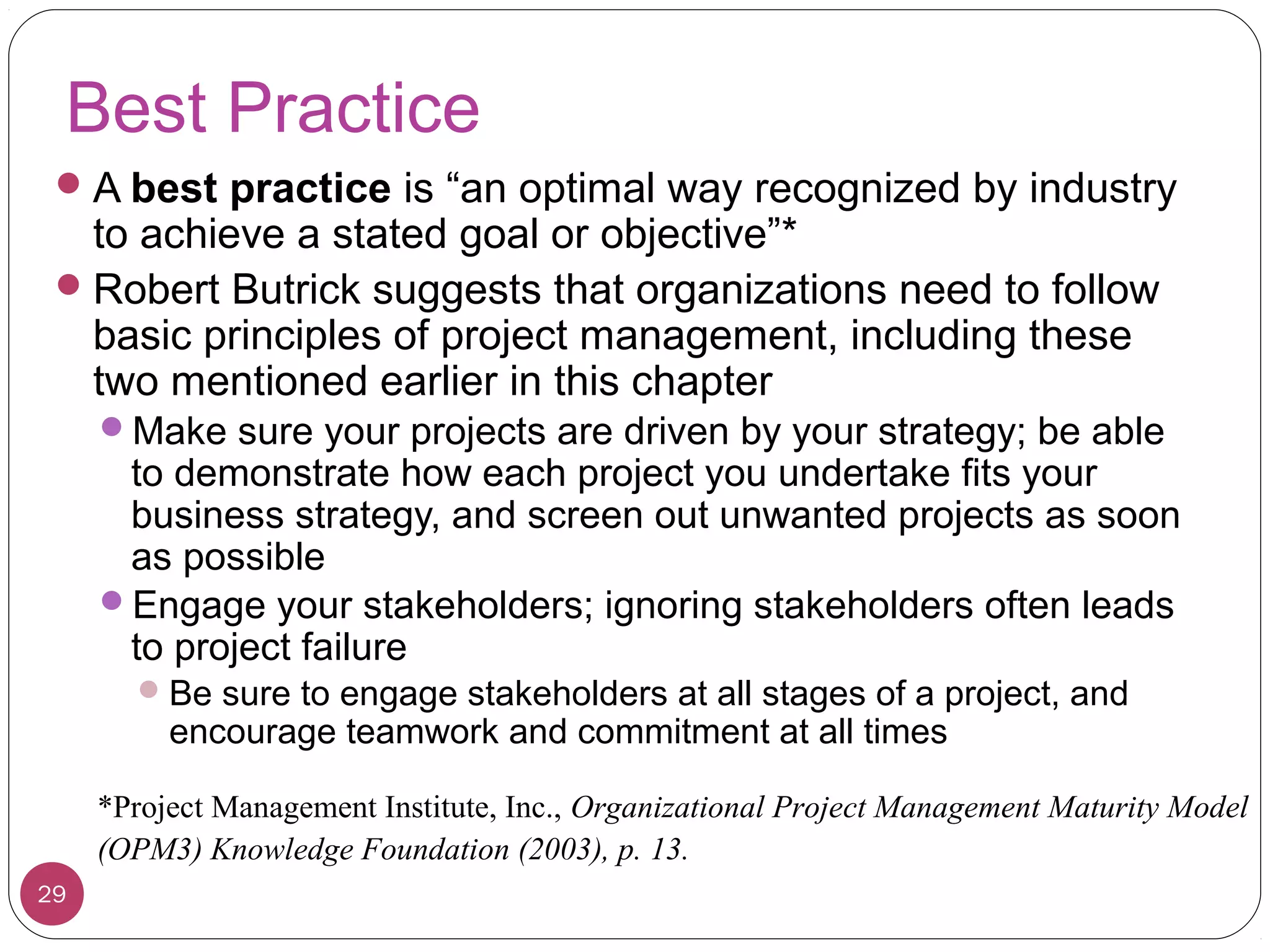 Best Practice

A best practice is “an optimal way recognized by industry to achieve a stated goal or objective”*

Robert Butrick suggests that organizations need to follow basic principles of project management, including these two mentioned earlier in this chapter

Make sure your projects are driven by your strategy; be able to demonstrate how each project you undertake fits your business strategy, and screen out unwanted projects as soon as possible

Engage your stakeholders; ignoring stakeholders often leads to project failure

Be sure to engage stakeholders at all stages of a project, and encourage teamwork and commitment at all times

*Project Management Institute, Inc., Organizational Project Management Maturity Model (OPM3) Knowledge Foundation (2003), p. 13.

29